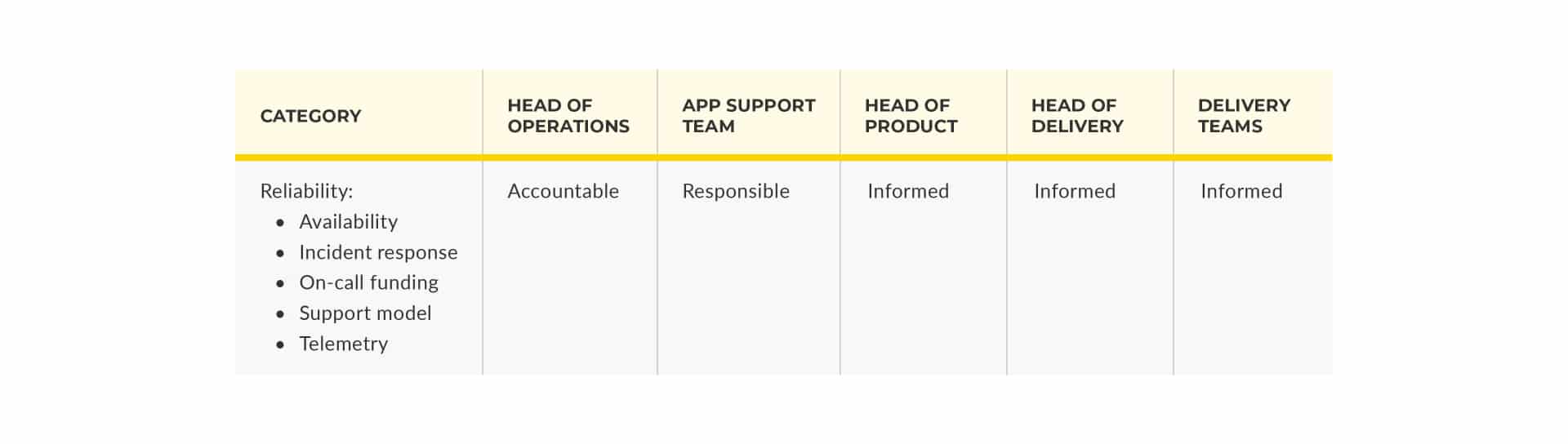 | CATEGORY | HEAD OF OPERATIONS | APP SUPPORT TEAM | HEAD OF PRODUCT | HEAD OF DELIVERY | DELIVERY TEAMS |
|---|---|---|---|---|---|
| Reliability: • Availability • Incident response • On-call funding • Support model • Telemetry | Accountable | Responsible | Informed | Informed | Informed |